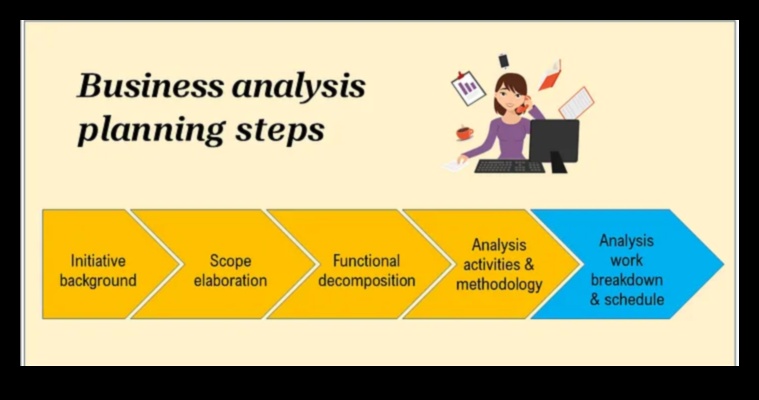 Business analysis planning steps

Initiative background

Scope elaboration

Functional decomposition

Analysis activities & methodology

Analysis work breakdown & schedule